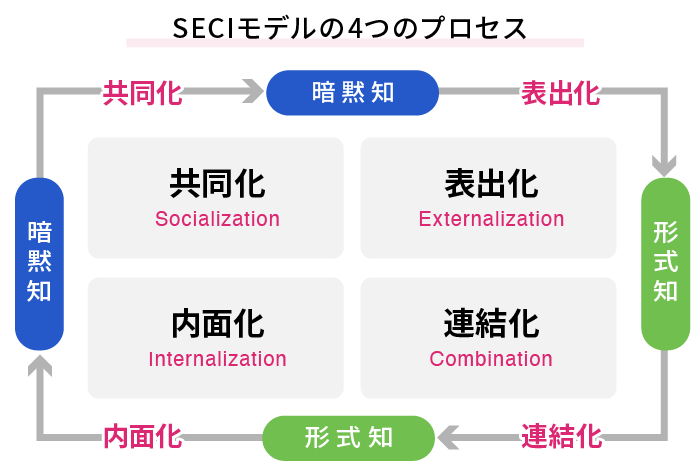 SECIモデルの4つのプロセス

共同化
暗黙知
表出化

暗黙知

共同化
Socialization

表出化
Externalization

形式知

内面化
Internalization

連結化
Combination

内面化
形式知
連結化